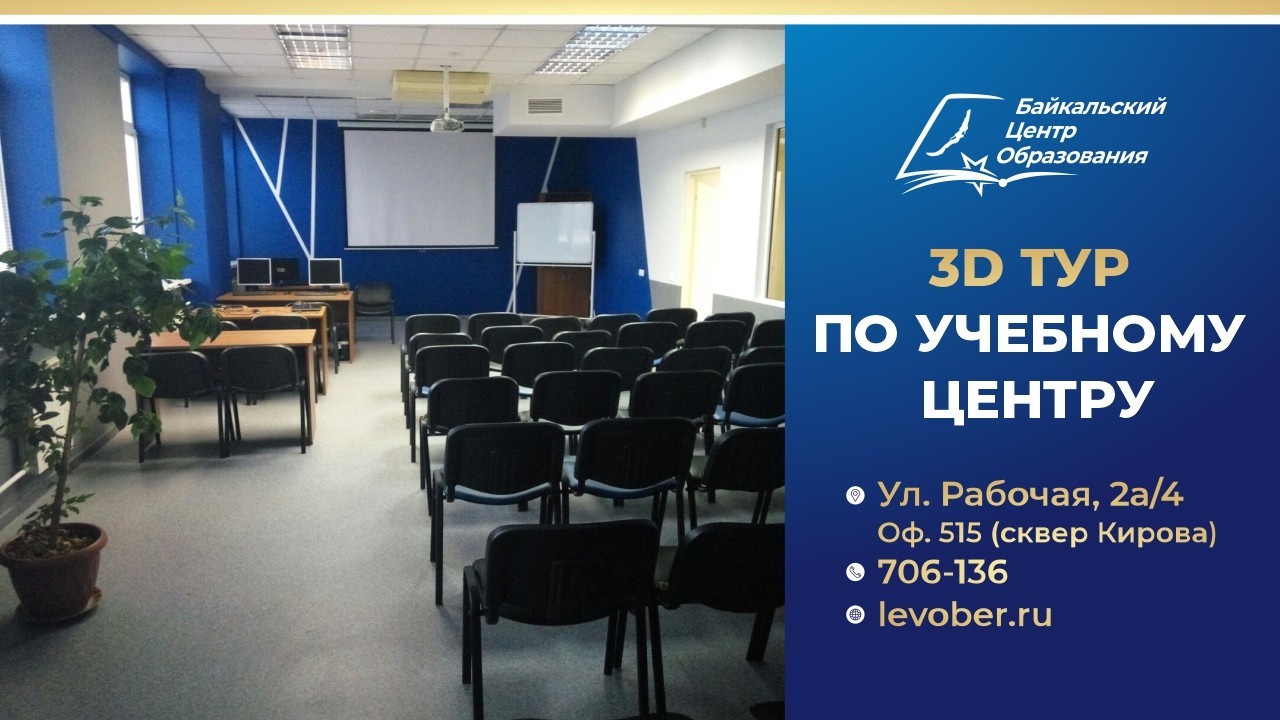 Байкальский Центр Образования

3D ТУР ПО УЧЕБНОМУ ЦЕНТРУ

Ул. Рабочая, 2а/4
Оф. 515 (сквер Кирова)
706-136
levober.ru